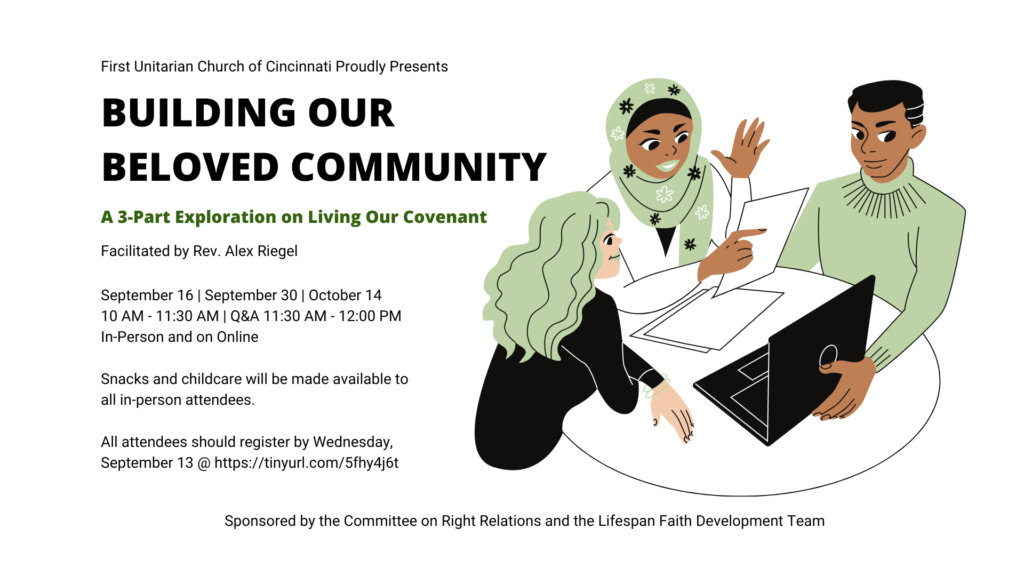 First Unitarian Church of Cincinnati Proudly Presents

BUILDING OUR BELOVED COMMUNITY

A 3-Part Exploration on Living Our Covenant

Facilitated by Rev. Alex Riegel

September 16 | September 30 | October 14
10 AM - 11:30 AM | Q&A 11:30 AM - 12:00 PM
In-Person and on Online

Snacks and childcare will be made available to all in-person attendees.

All attendees should register by Wednesday, September 13 @ https://tinyurl.com/5fhy4j6t

Sponsored by the Committee on Right Relations and the Lifespan Faith Development Team